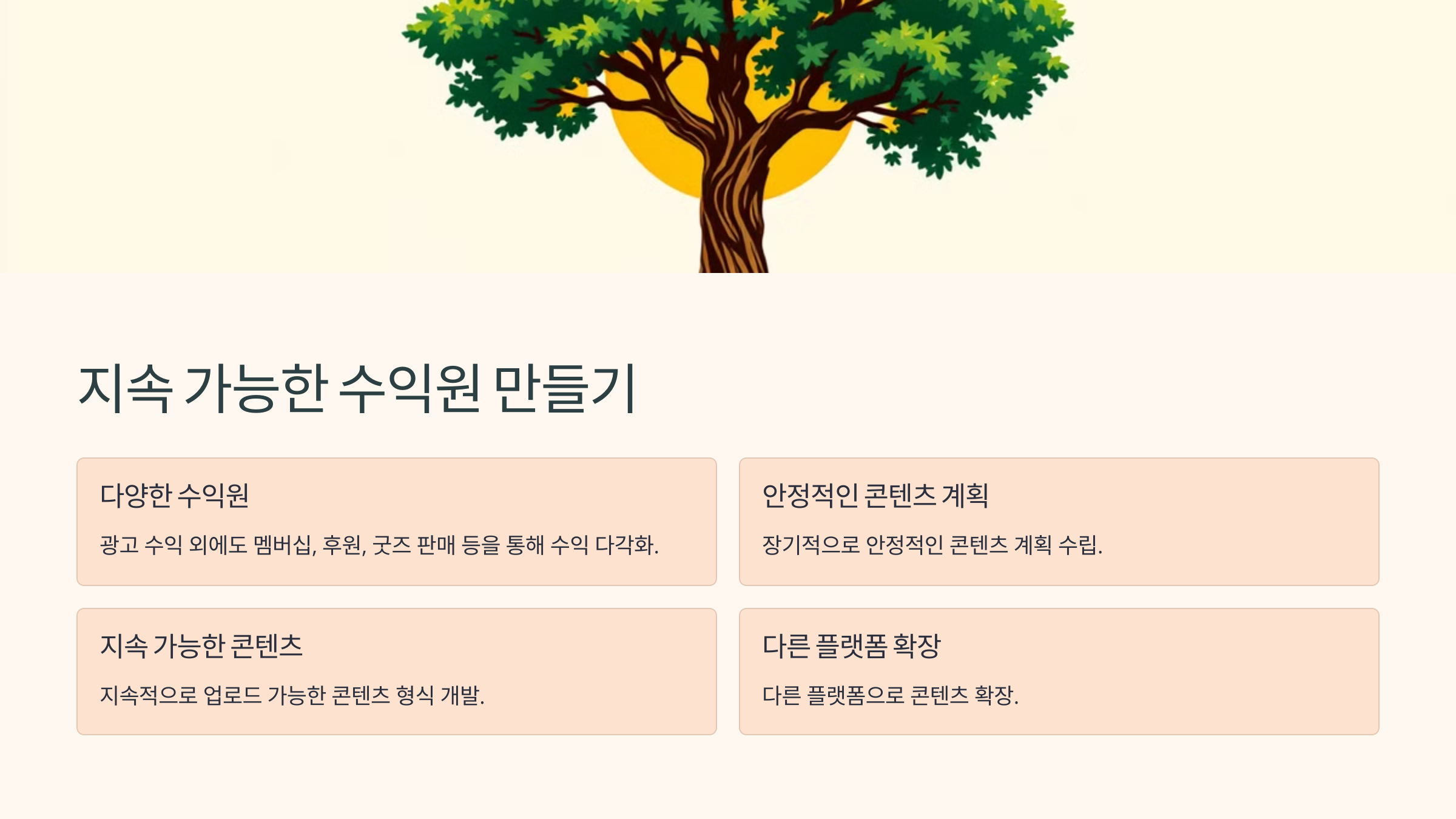 지속 가능한 수익원 만들기

다양한 수익원

광고 수익 외에도 멤버십, 후원, 굿즈 판매 등을 통해 수익 다각화.

안정적인 콘텐츠 계획

장기적으로 안정적인 콘텐츠 계획 수립.

지속 가능한 콘텐츠

지속적으로 업로드 가능한 콘텐츠 형식 개발.

다른 플랫폼 확장

다른 플랫폼으로 콘텐츠 확장.